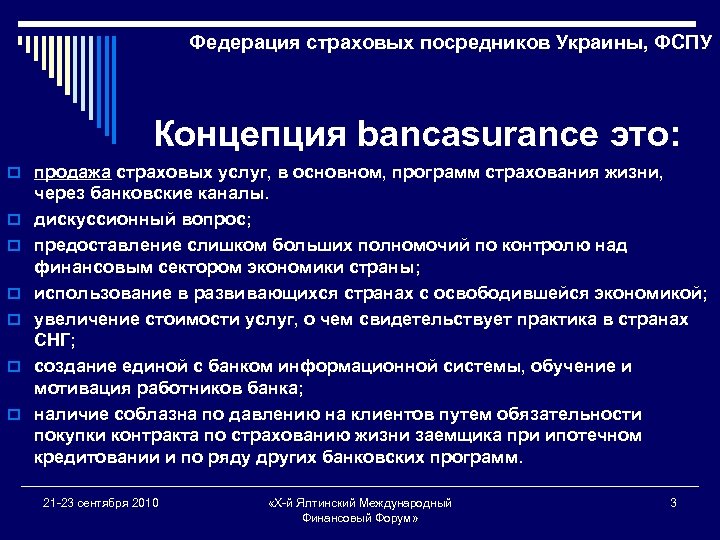 Федерация страховых посредников Украины, ФСПУ

Концепция bancasurance это:

продажа страховых услуг, в основном, программ страхования жизни, через банковские каналы.

дискуссионный вопрос;

предоставление слишком больших полномочий по контролю над финансовым сектором экономики страны;

использование в развивающихся странах с освободившейся экономикой;

увеличение стоимости услуг, о чем свидетельствует практика в странах СНГ;

создание единой с банком информационной системы, обучение и мотивация работников банка;

наличие соблазна по давлению на клиентов путем обязательности покупки контракта по страхованию жизни заемщика при ипотечном кредитовании и по ряду других банковских программ.

21-23 сентября 2010

«Х-й Ялтинский Международный Финансовый Форум»

3